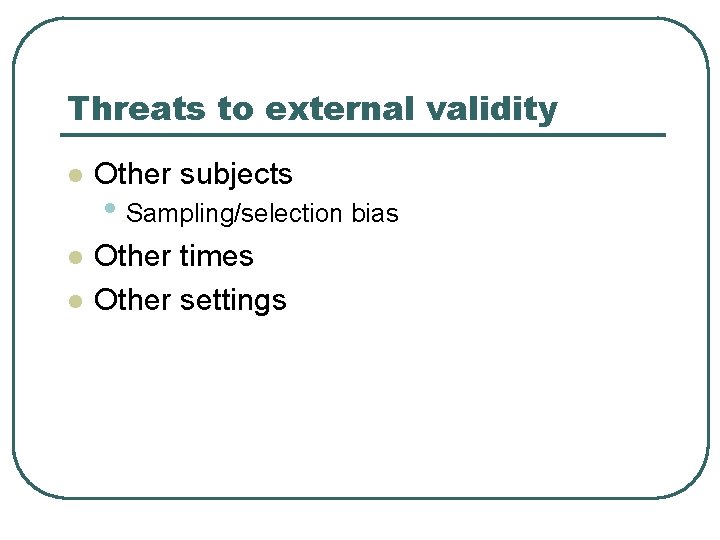 Threats to external validity

- Other subjects
  - Sampling/selection bias
- Other times
- Other settings